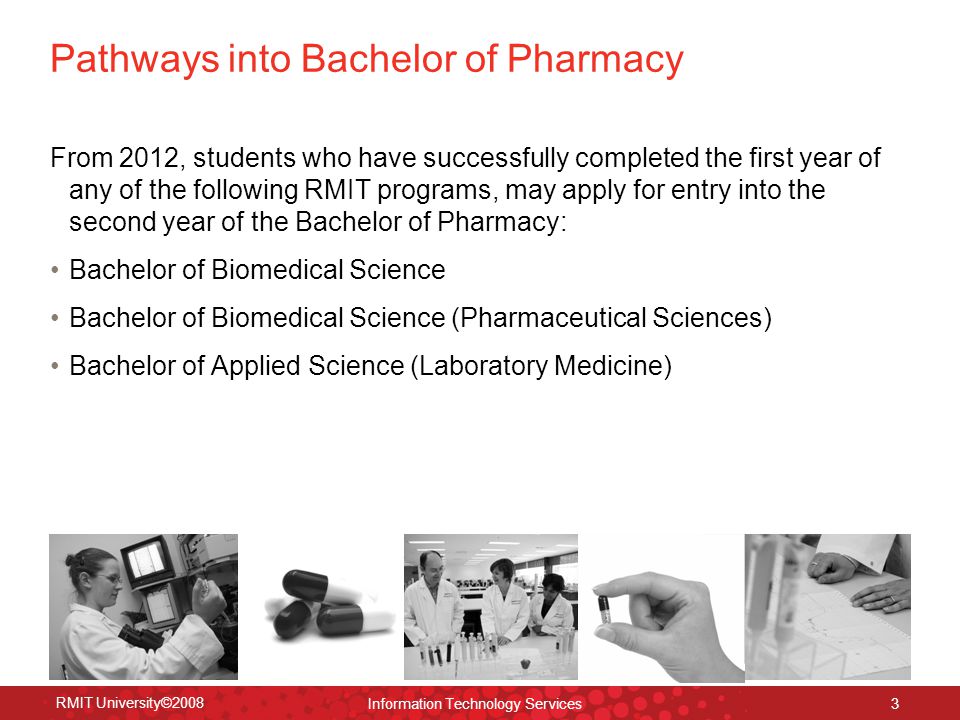 Pathways into Bachelor of Pharmacy

From 2012, students who have successfully completed the first year of any of the following RMIT programs, may apply for entry into the second year of the Bachelor of Pharmacy:

• Bachelor of Biomedical Science
• Bachelor of Biomedical Science (Pharmaceutical Sciences)
• Bachelor of Applied Science (Laboratory Medicine)

RMIT University©2008 Information Technology Services 3